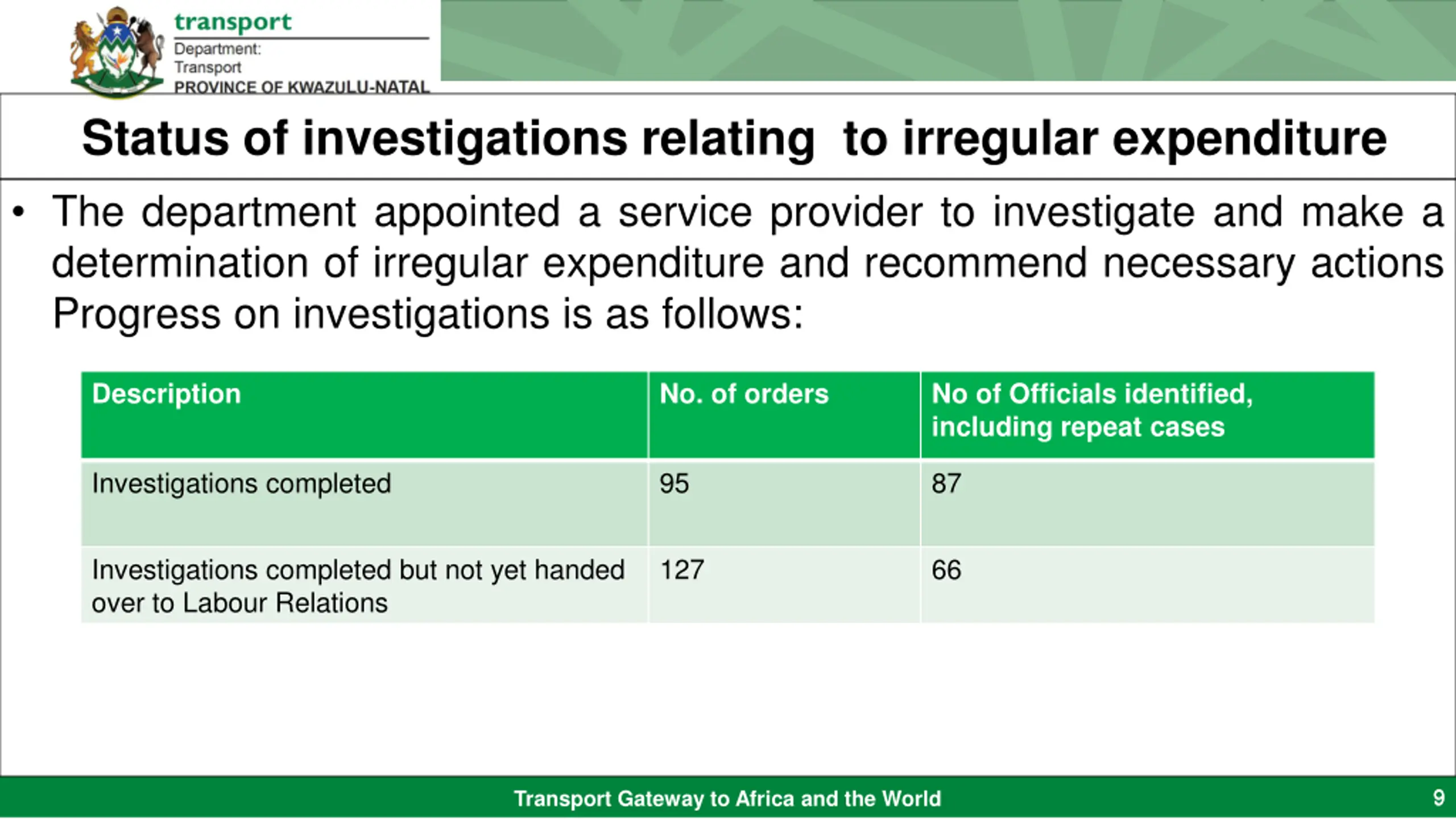 transport
Department:
Transport
PROVINCE OF KWAZULU-NATAL

Status of investigations relating to irregular expenditure

• The department appointed a service provider to investigate and make a determination of irregular expenditure and recommend necessary actions Progress on investigations is as follows:

| Description | No. of orders | No of Officials identified, including repeat cases |
|---|---|---|
| Investigations completed | 95 | 87 |
| Investigations completed but not yet handed over to Labour Relations | 127 | 66 |

Transport Gateway to Africa and the World
9